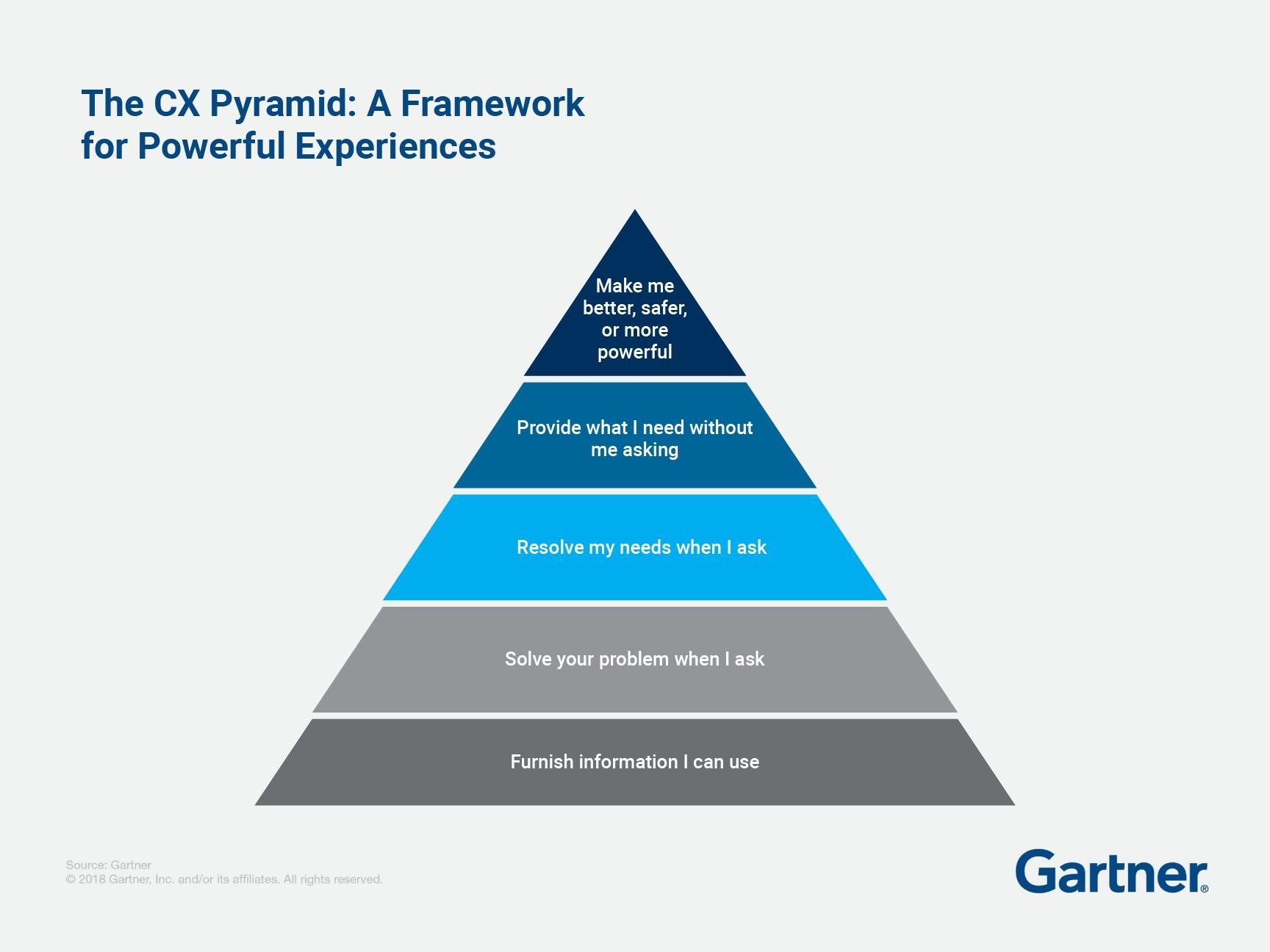 The CX Pyramid: A Framework for Powerful Experiences

Make me better, safer, or more powerful

Provide what I need without me asking

Resolve my needs when I ask

Solve your problem when I ask

Furnish information I can use

Source: Gartner
© 2018 Gartner, Inc. and/or its affiliates. All rights reserved.

Gartner®